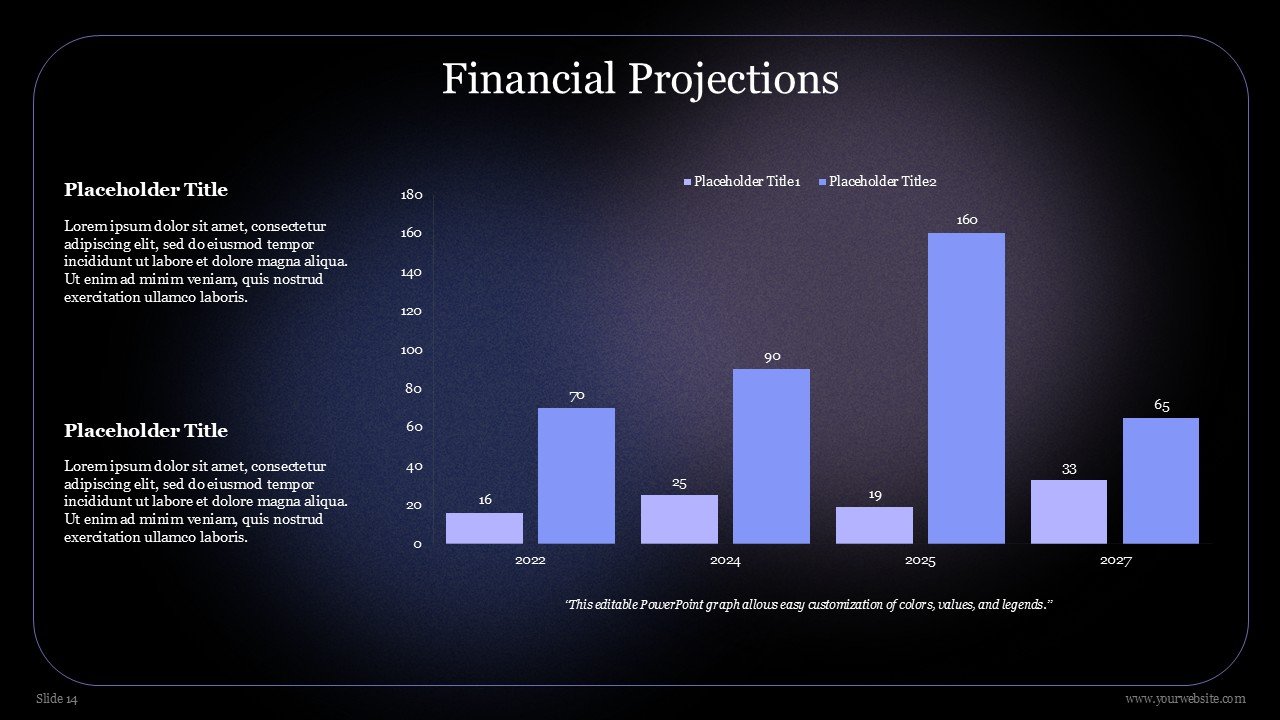 Financial Projections

Placeholder Title

Lorem ipsum dolor sit amet, consectetur adipiscing elit, sed do eiusmod tempor incididunt ut labore et dolore magna aliqua. Ut enim ad minim veniam, quis nostrud exercitation ullamco laboris.

Placeholder Title

Lorem ipsum dolor sit amet, consectetur adipiscing elit, sed do eiusmod tempor incididunt ut labore et dolore magna aliqua. Ut enim ad minim veniam, quis nostrud exercitation ullamco laboris.

Placeholder Title1 Placeholder Title2

180
160
140
120
100
80
60
40
20
0

16 70 25 90 19 160 33 65

2022 2024 2025 2027

"This editable PowerPoint graph allows easy customization of colors, values, and legends."

Slide 14

www.yourwebsite.com